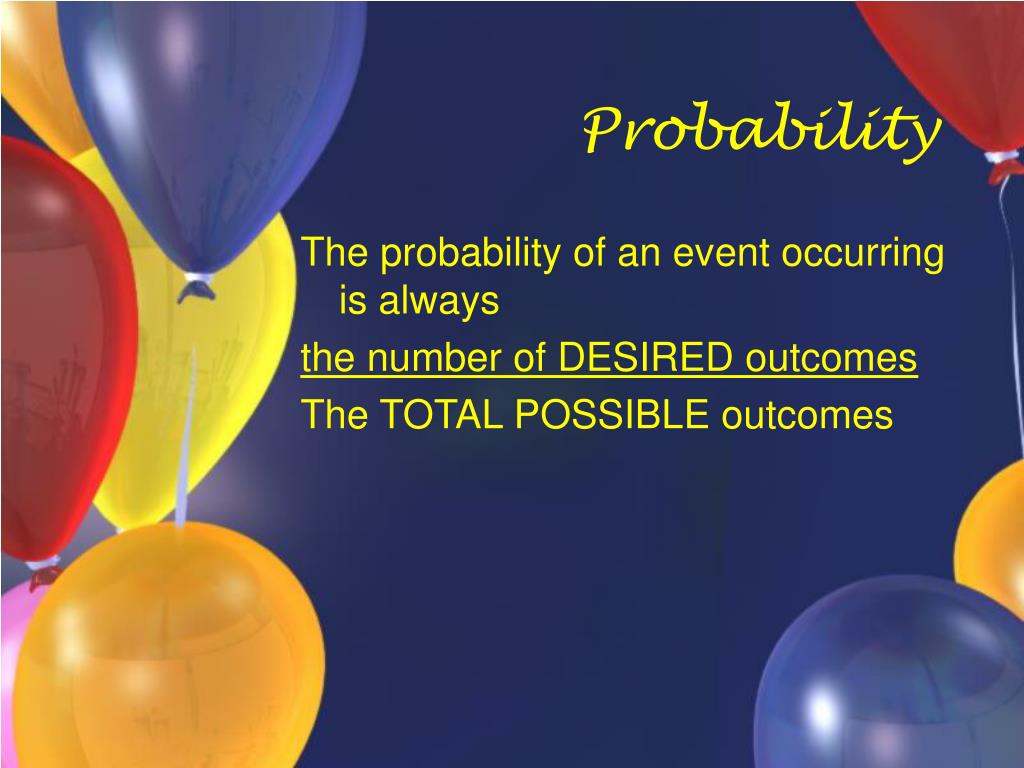 Probability

The probability of an event occurring is always

the number of DESIRED outcomes

The TOTAL POSSIBLE outcomes